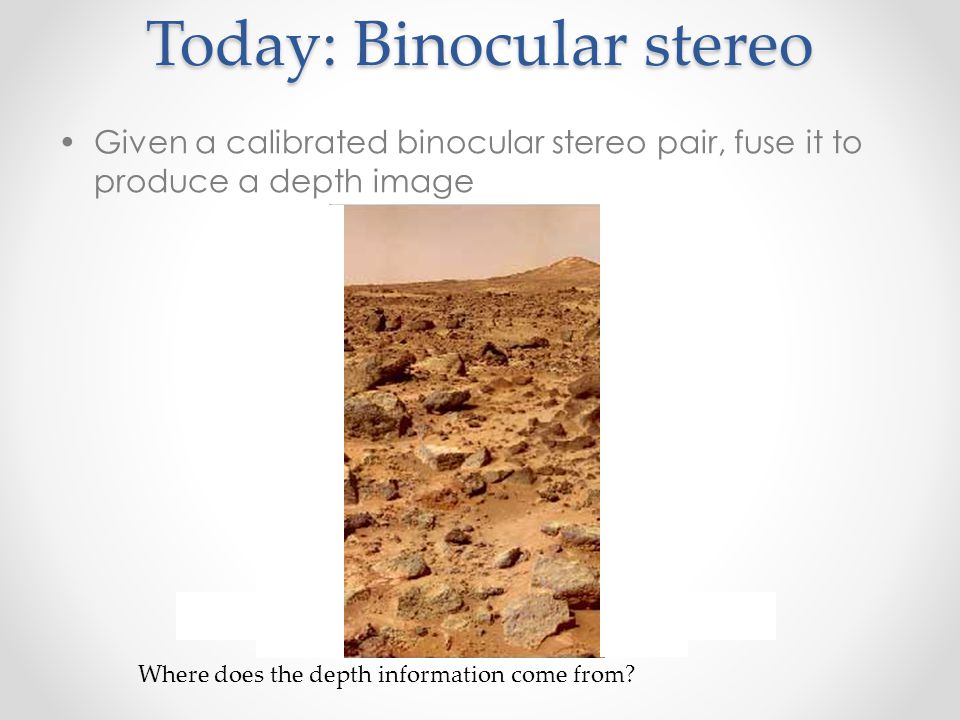 Today: Binocular stereo

• Given a calibrated binocular stereo pair, fuse it to produce a depth image

Where does the depth information come from?